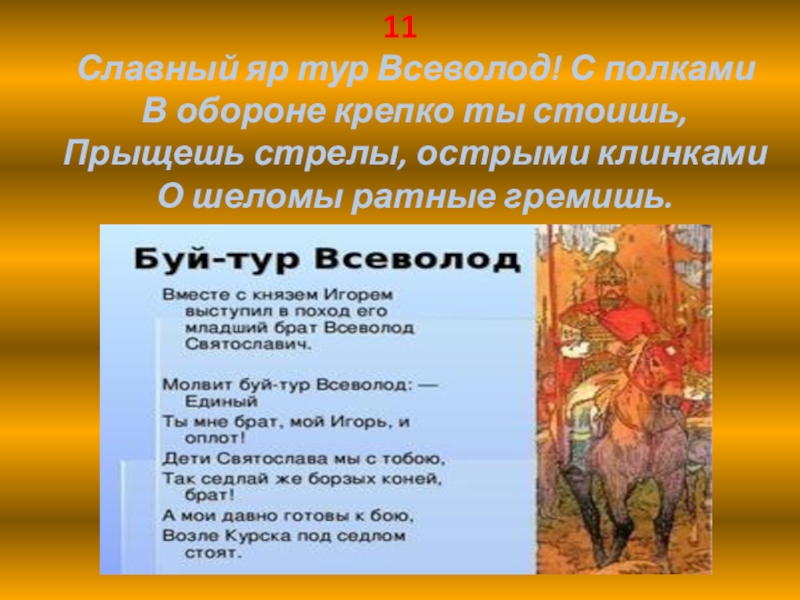 11

Славный яр тур Всеволод! С полками
В обороне крепко ты стоишь,
Прыщешь стрелы, острыми клинками
О шеломы ратные гремишь.

Буй-тур Всеволод

Вместе с князем Игорем выступил в поход его младший брат Всеволод Святославич.

Молвит буй-тур Всеволод: — Единый
Ты мне брат, мой Игорь, и оплот!
Дети Святослава мы с тобою,
Так седлай же борзых коней, брат!
А мои давно готовы к бою,
Возле Курска под седлом стоят.